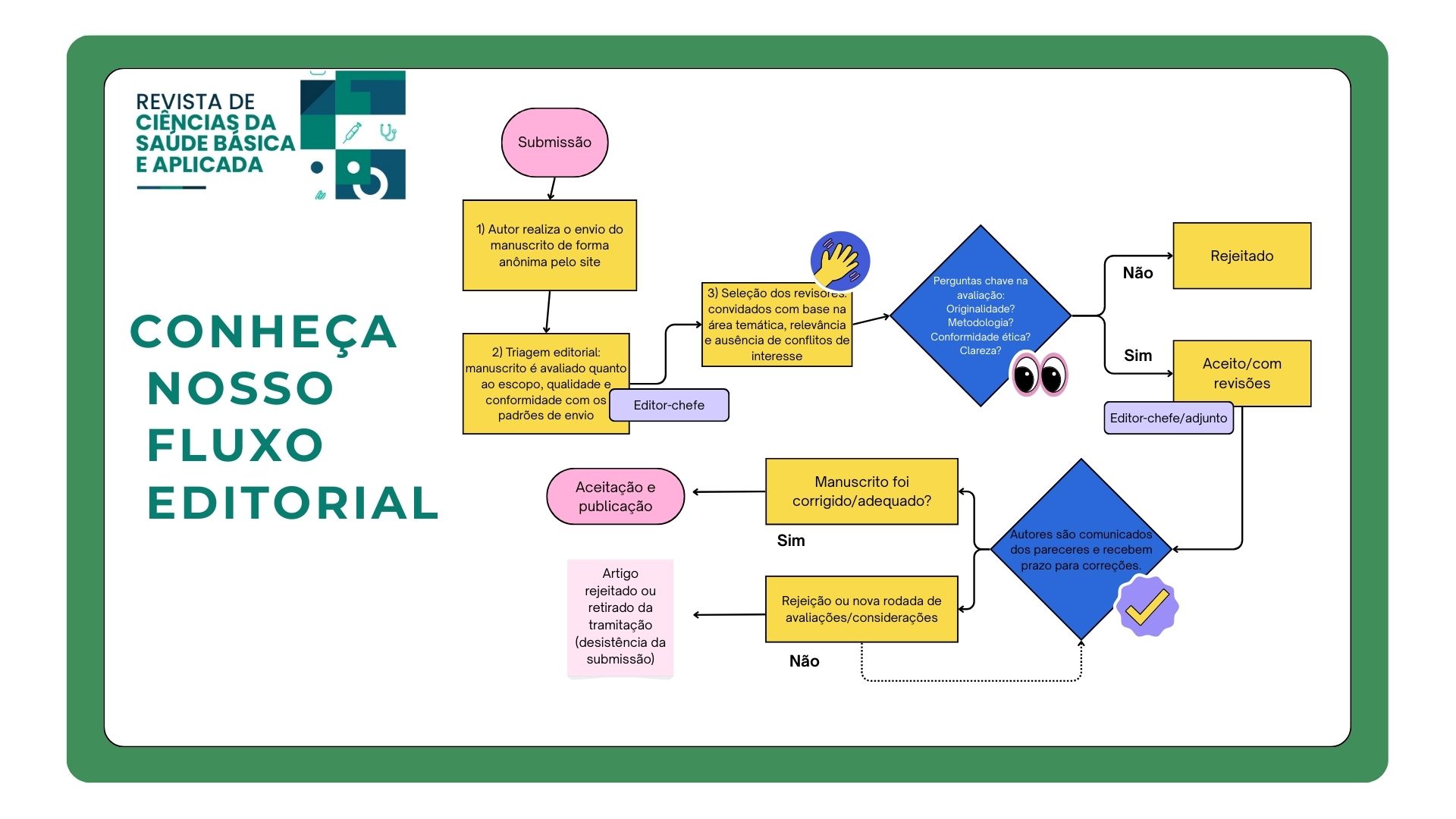 REVISTA DE
CIÊNCIAS DA
SAÚDE BÁSICA
E APLICADA

CONHEÇA
NOSSO
FLUXO
EDITORIAL

Submissão

1) Autor realiza o envio do manuscrito de forma anônima pelo site

2) Triagem editorial: manuscrito é avaliado quanto ao escopo, qualidade e conformidade com os padrões de envio

Editor-chefe

3) Seleção dos revisores: convidados com base na área temática, relevância e ausência de conflitos de interesse

Perguntas chave na avaliação:
Originalidade?
Metodologia?
Conformidade ética?
Clareza?

Não

Rejeitado

Sim

Aceito/com revisões

Editor-chefe/adjunto

Autores são comunicados dos pareceres e recebem prazo para correções.

Manuscrito foi corrigido/adequado?

Sim

Aceitação e publicação

Rejeição ou nova rodada de avaliações/considerações

Não

Artigo rejeitado ou retirado da tramitação (desistência da submissão)